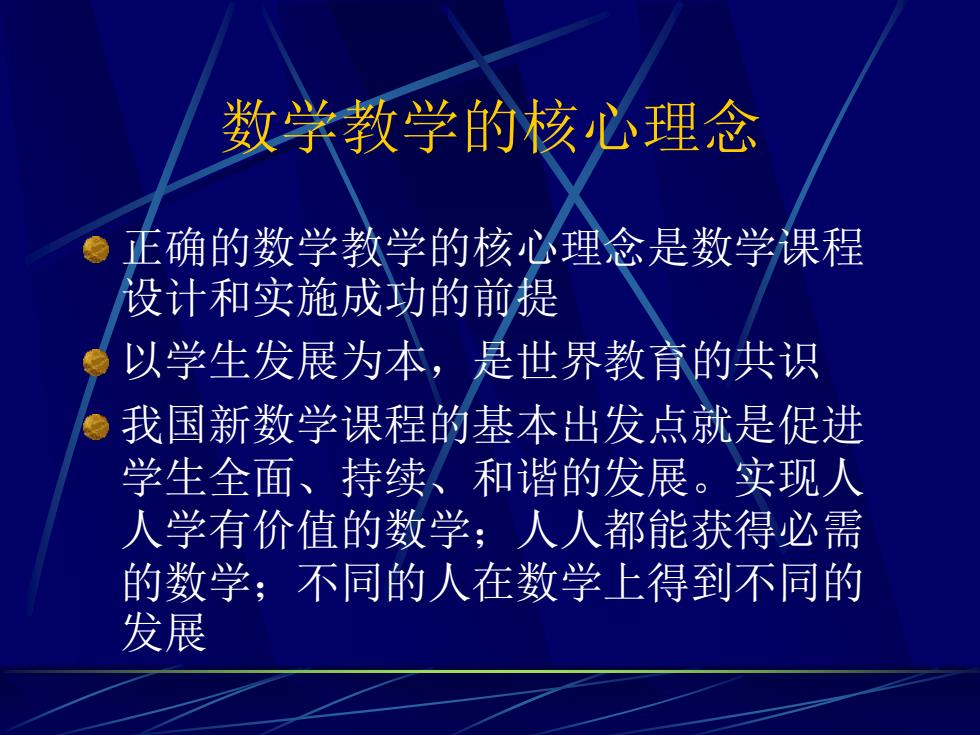 数学教学的核心理念

正确的数学教学的核心理念是数学课程设计和实施成功的前提

以学生发展为本，是世界教育的共识

我国新数学课程的基本出发点就是促进学生全面、持续、和谐的发展。实现人人学有价值的数学；人人都能获得必需的数学；不同的人在数学上得到不同的发展